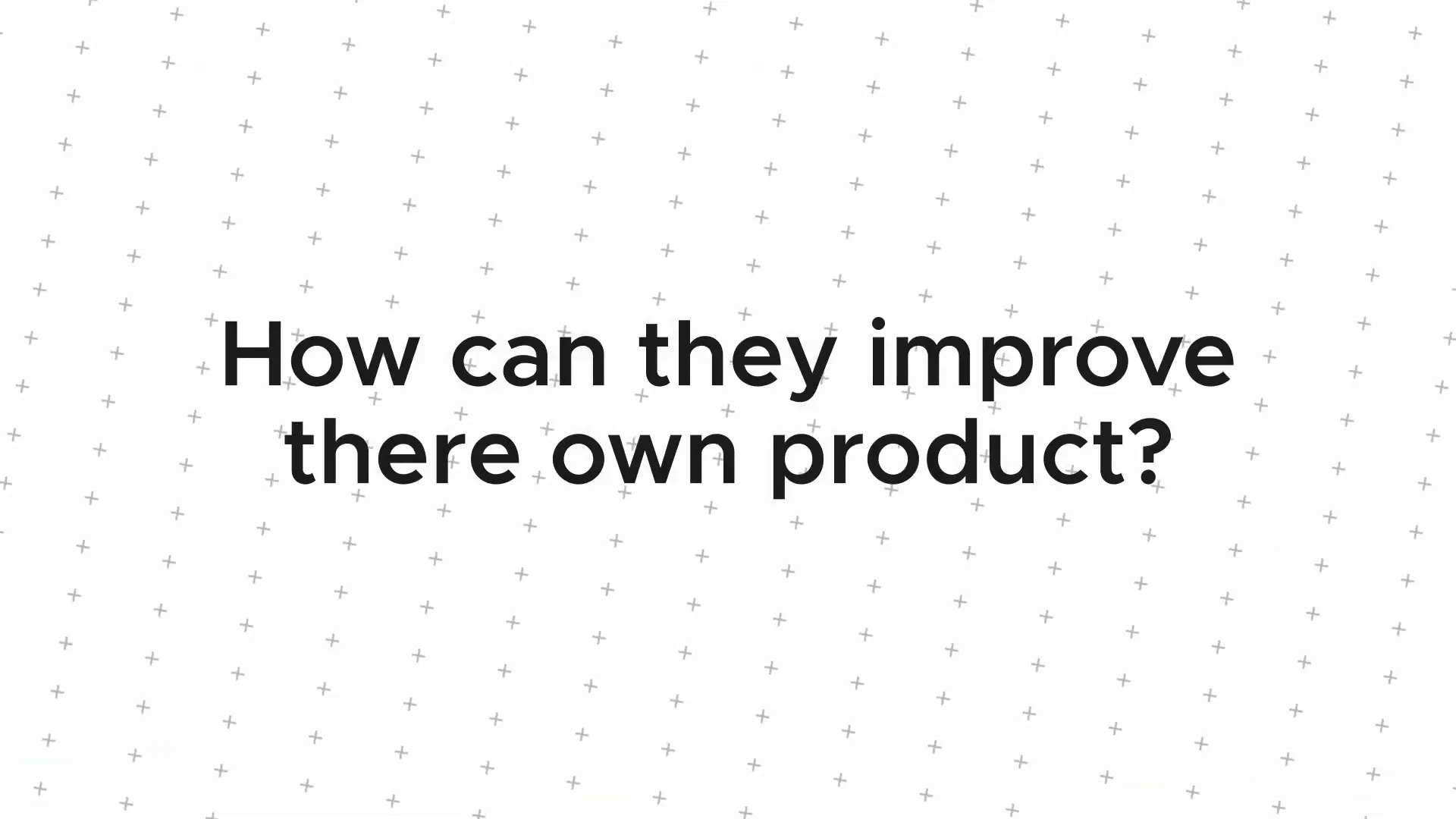 How can they improve there own product?